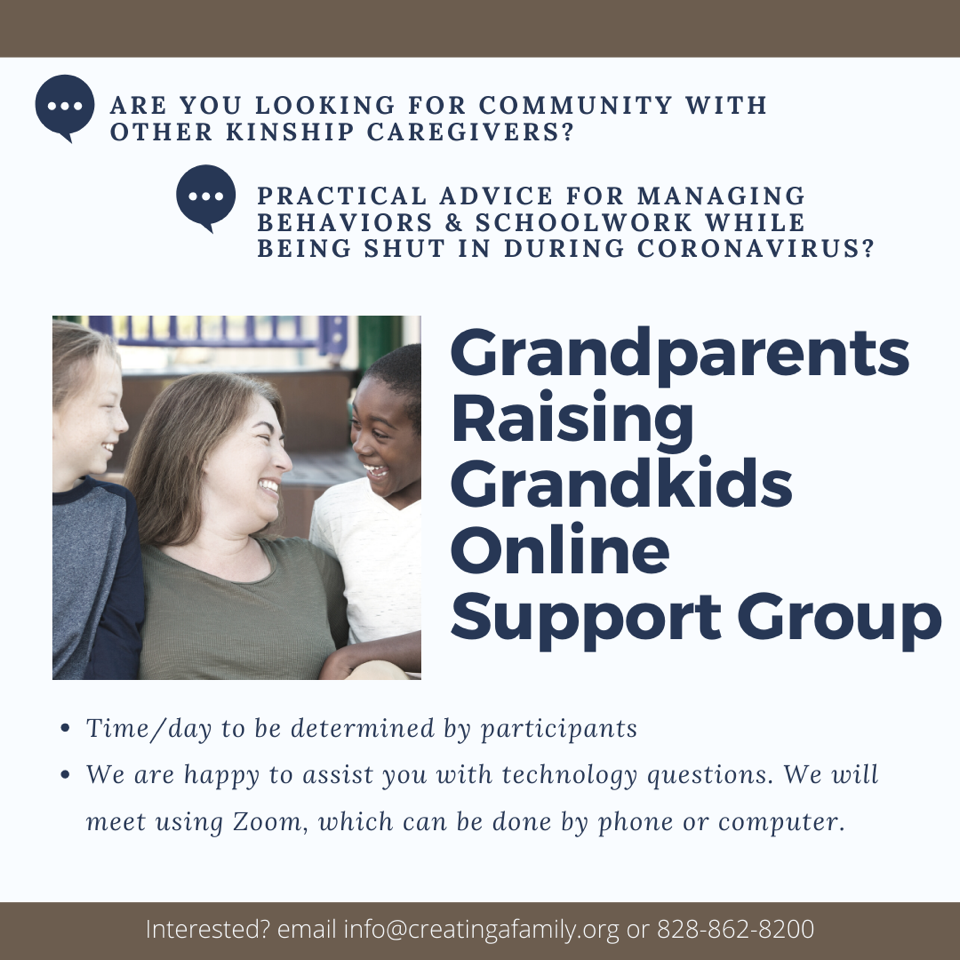 ARE YOU LOOKING FOR COMMUNITY WITH OTHER KINSHIP CAREGIVERS?

PRACTICAL ADVICE FOR MANAGING BEHAVIORS & SCHOOLWORK WHILE BEING SHUT IN DURING CORONAVIRUS?

Grandparents Raising Grandkids Online Support Group

• Time/day to be determined by participants
• We are happy to assist you with technology questions. We will meet using Zoom, which can be done by phone or computer.

Interested? email info@creatingafamily.org or 828-862-8200